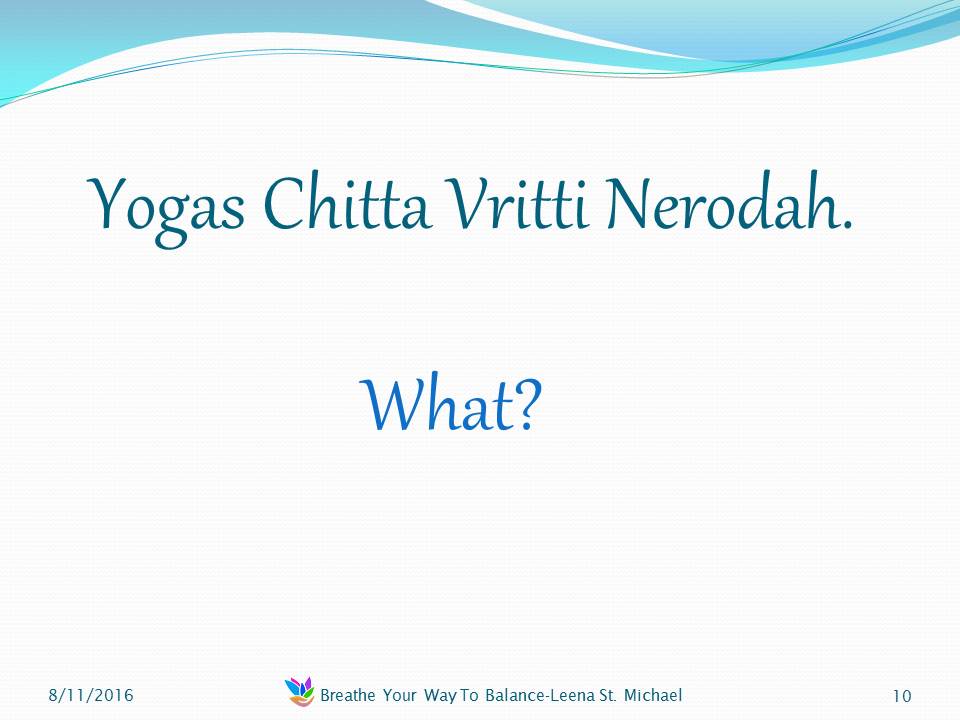 Yogas Chitta Vritti Nerodah.

What?

8/11/2016

Breathe Your Way To Balance-Leena St. Michael

10